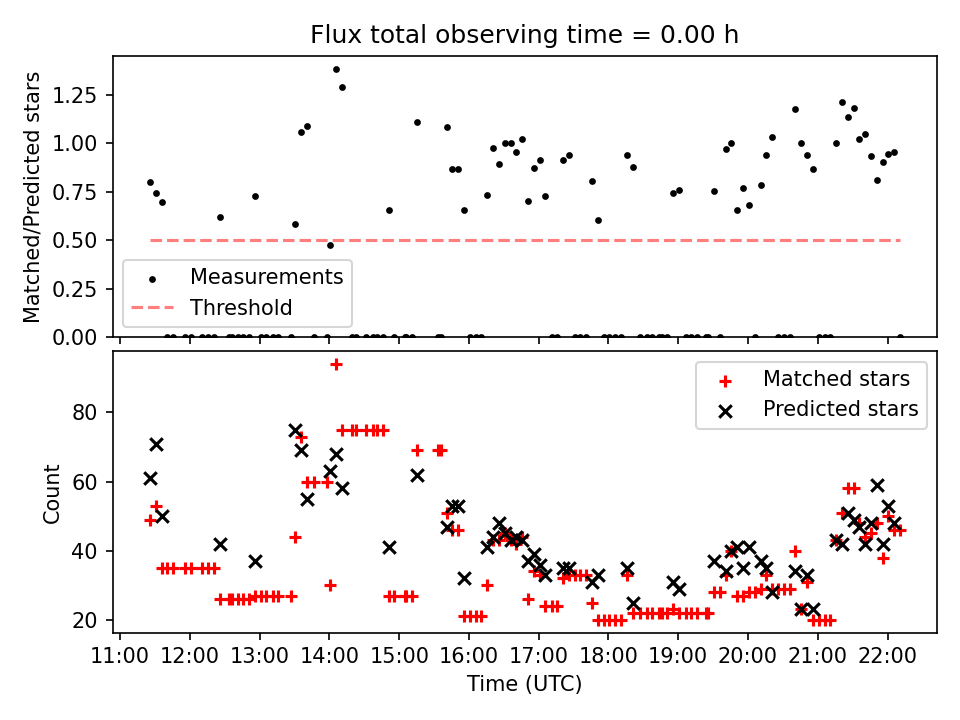 Flux total observing time = 0.00 h

Matched/Predicted stars

1.25
1.00
0.75
0.50
0.25
0.00

Measurements
Threshold

Count

80
60
40
20

Matched stars
Predicted stars

11:00 12:00 13:00 14:00 15:00 16:00 17:00 18:00 19:00 20:00 21:00 22:00

Time (UTC)